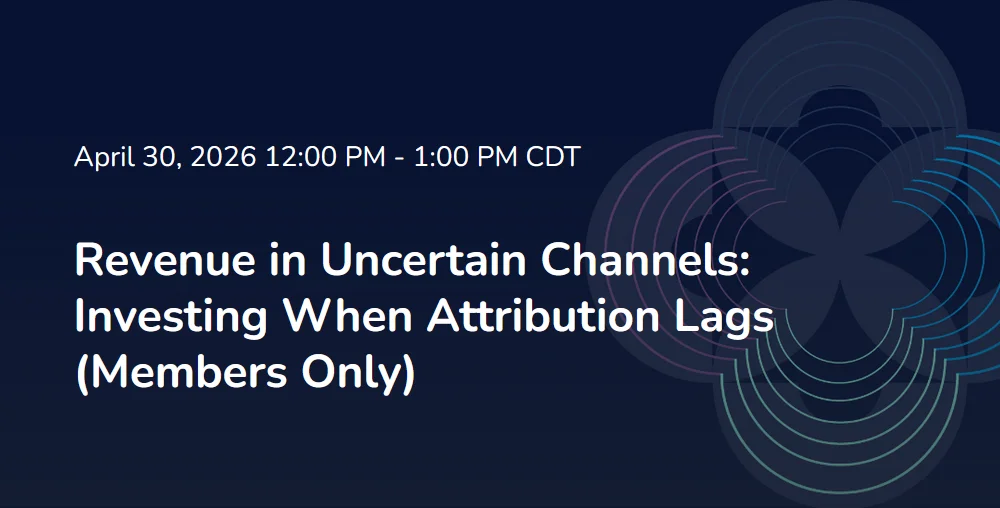 April 30, 2026 12:00 PM - 1:00 PM CDT

Revenue in Uncertain Channels: Investing When Attribution Lags (Members Only)